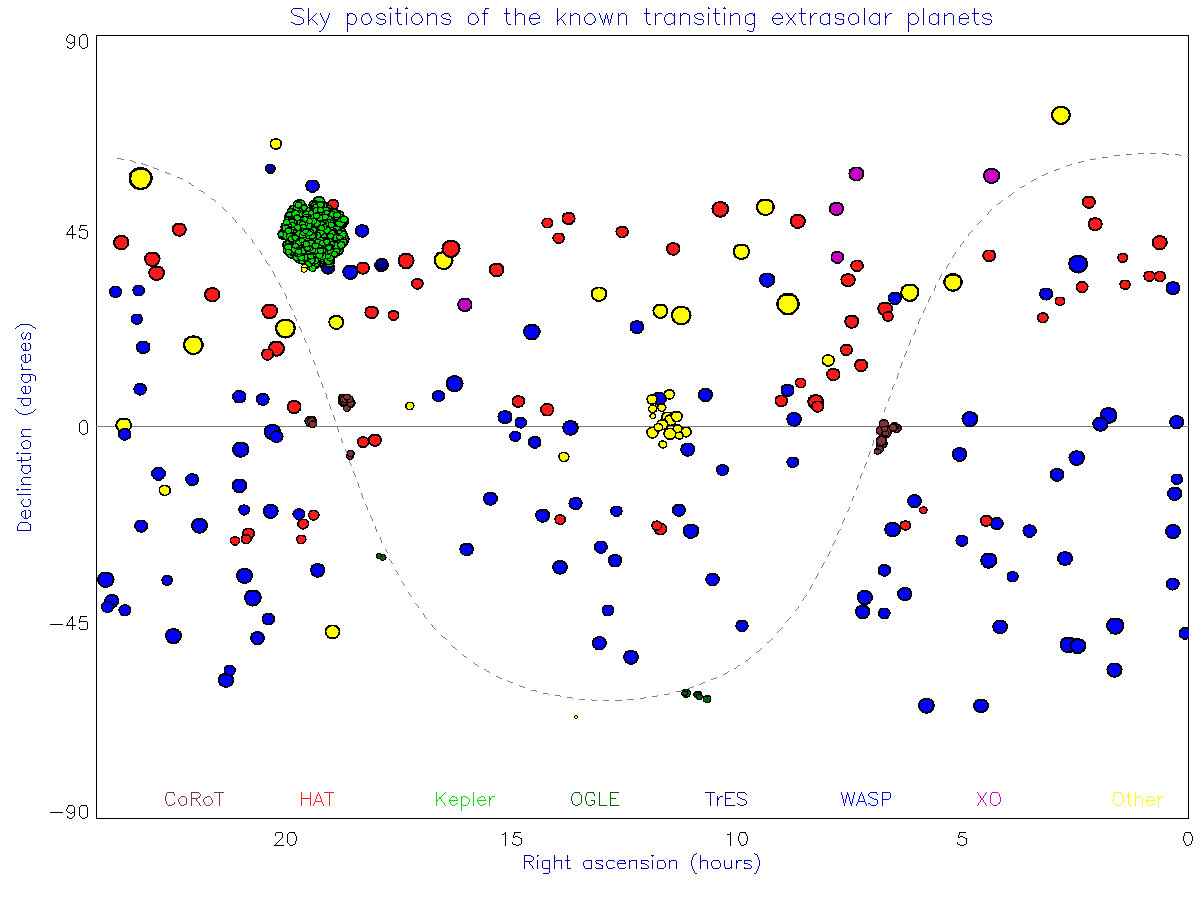 Sky positions of the known transiting extrasolar planets

90
45
0
−45
−90

Declination (degrees)

CoRoT HAT Kepler OGLE TrES WASP XO Other

20 15 10 5 0
Right ascension (hours)